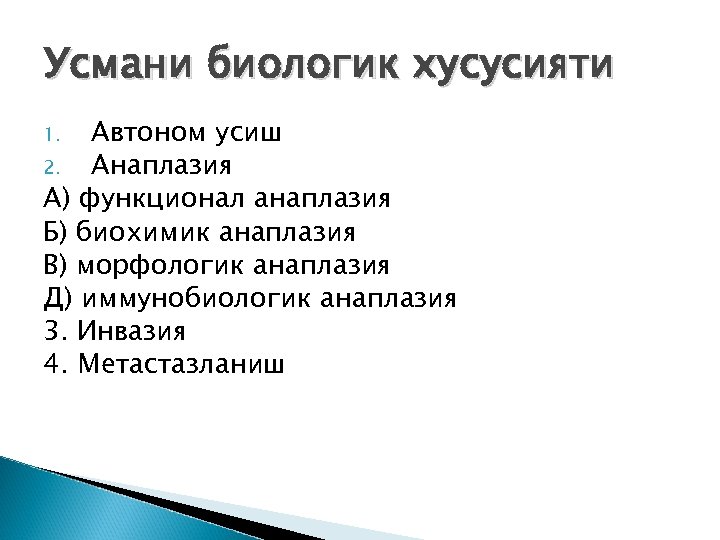 Усмани биологик хусусияти

1. Автоном усиш
2. Анаплазия
А) функционал анаплазия
Б) биохимик анаплазия
В) морфологик анаплазия
Д) иммунобиологик анаплазия
3. Инвазия
4. Метастазланиш